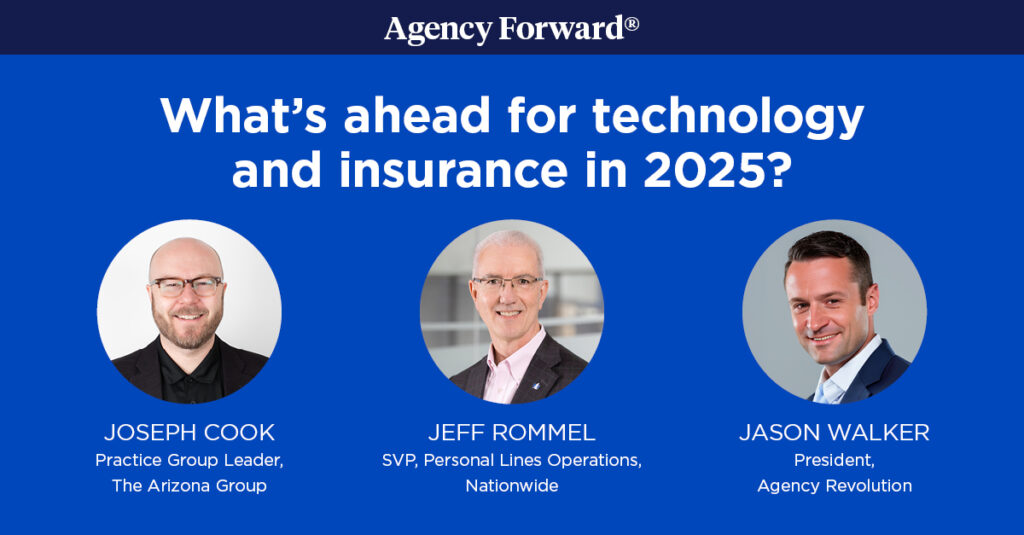 Agency Forward®

What's ahead for technology and insurance in 2025?

JOSEPH COOK
Practice Group Leader,
The Arizona Group

JEFF ROMMEL
SVP, Personal Lines Operations,
Nationwide

JASON WALKER
President,
Agency Revolution